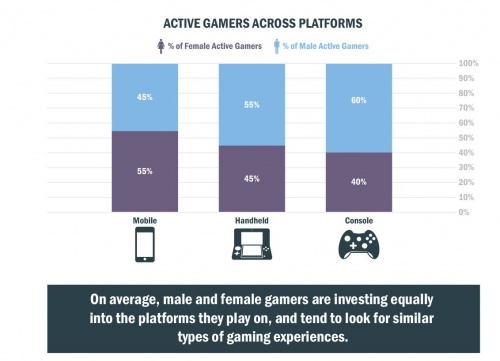 ACTIVE GAMERS ACROSS PLATFORMS

% of Female Active Gamers % of Male Active Gamers

100%
90%
80%
70%
60%
50%
40%
30%
20%
10%
0%

45%
55%
Mobile

55%
45%
Handheld

60%
40%
Console

On average, male and female gamers are investing equally into the platforms they play on, and tend to look for similar types of gaming experiences.